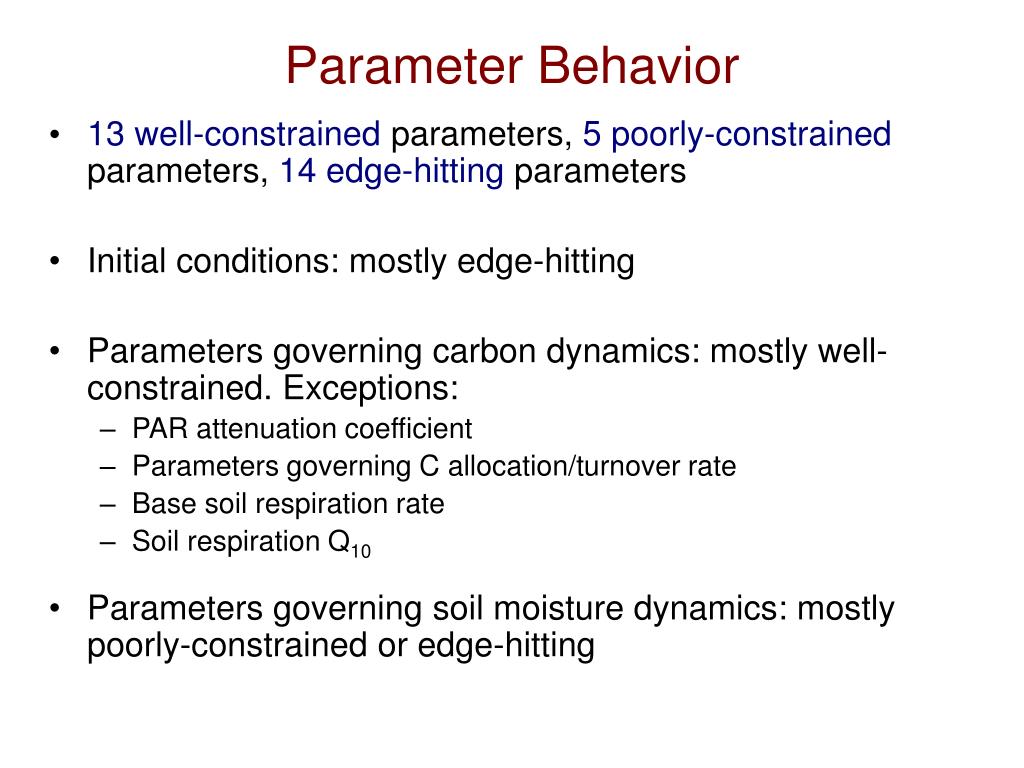 Parameter Behavior

• 13 well-constrained parameters, 5 poorly-constrained parameters, 14 edge-hitting parameters

• Initial conditions: mostly edge-hitting

• Parameters governing carbon dynamics: mostly well-constrained. Exceptions:
– PAR attenuation coefficient
– Parameters governing C allocation/turnover rate
– Base soil respiration rate
– Soil respiration $Q_{10}$

• Parameters governing soil moisture dynamics: mostly poorly-constrained or edge-hitting